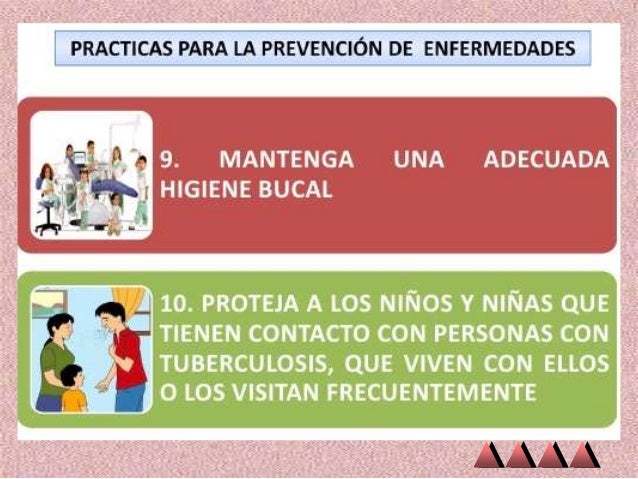 PRACTICAS PARA LA PREVENCIÓN DE ENFERMEDADES

9. MANTENGA UNA ADECUADA HIGIENE BUCAL

10. PROTEJA A LOS NIÑOS Y NIÑAS QUE TIENEN CONTACTO CON PERSONAS CON TUBERCULOSIS, QUE VIVEN CON ELLOS O LOS VISITAN FRECUENTEMENTE